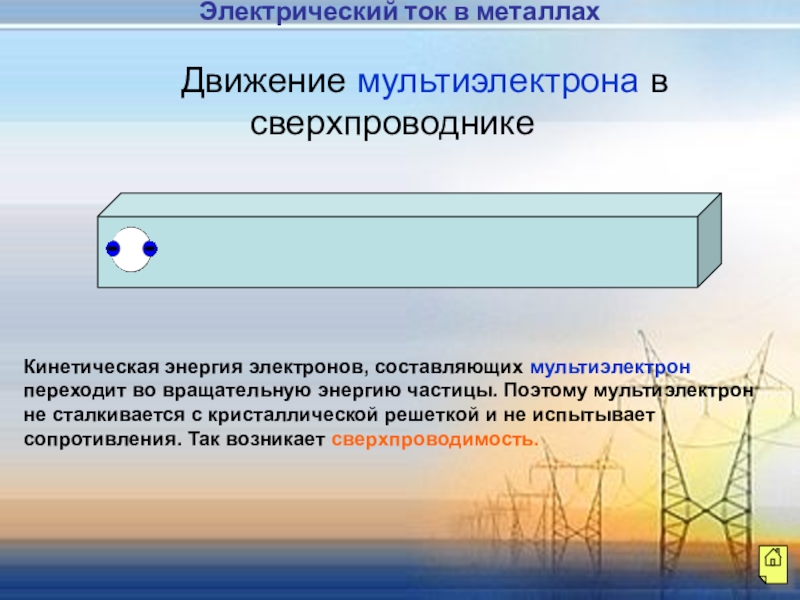 Электрический ток в металлах

Движение мультиэлектрона в сверхпроводнике

Кинетическая энергия электронов, составляющих мультиэлектрон переходит во вращательную энергию частицы. Поэтому мультиэлектрон не сталкивается с кристаллической решеткой и не испытывает сопротивления. Так возникает сверхпроводимость.